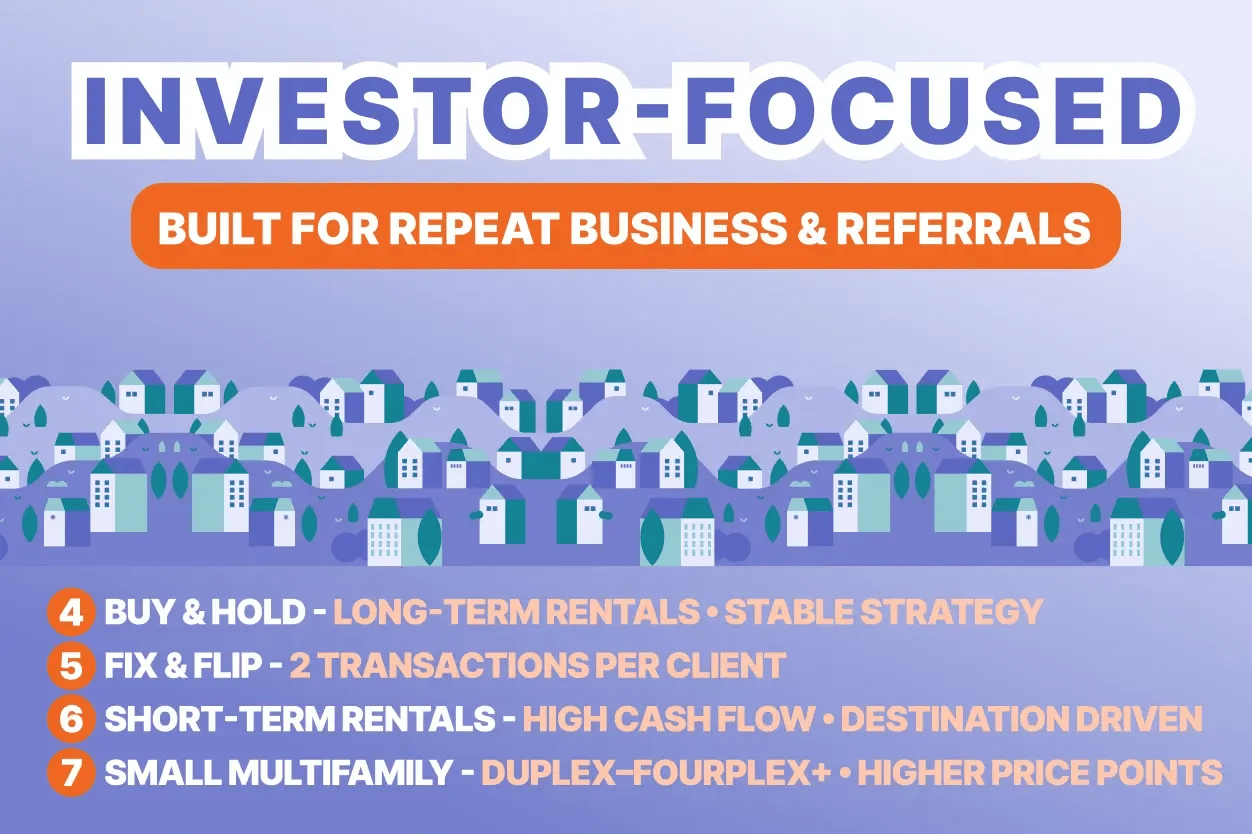 INVESTOR-FOCUSED

BUILT FOR REPEAT BUSINESS & REFERRALS

4 BUY & HOLD - LONG-TERM RENTALS • STABLE STRATEGY

5 FIX & FLIP - 2 TRANSACTIONS PER CLIENT

6 SHORT-TERM RENTALS - HIGH CASH FLOW • DESTINATION DRIVEN

7 SMALL MULTIFAMILY - DUPLEX–FOURPLEX+ • HIGHER PRICE POINTS